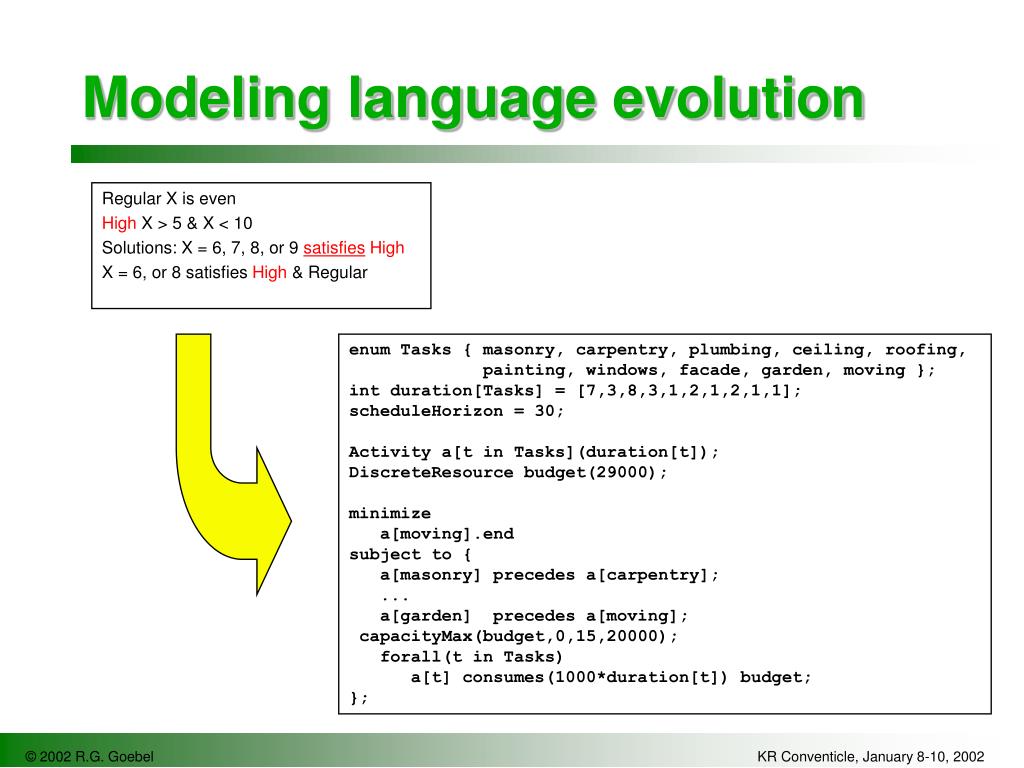 Modeling language evolution

Regular X is even
High X > 5 & X < 10
Solutions: X = 6, 7, 8, or 9 satisfies High
X = 6, or 8 satisfies High & Regular

enum Tasks { masonry, carpentry, plumbing, ceiling, roofing,
             painting, windows, facade, garden, moving };
int duration[Tasks] = [7,3,8,3,1,2,1,2,1,1];
scheduleHorizon = 30;

Activity a[t in Tasks](duration[t]);
DiscreteResource budget(29000);

minimize
   a[moving].end
subject to {
   a[masonry] precedes a[carpentry];
   ...
   a[garden]  precedes a[moving];
 capacityMax(budget,0,15,20000);
   forall(t in Tasks)
      a[t] consumes(1000*duration[t]) budget;
};

© 2002 R.G. Goebel

KR Conventicle, January 8-10, 2002